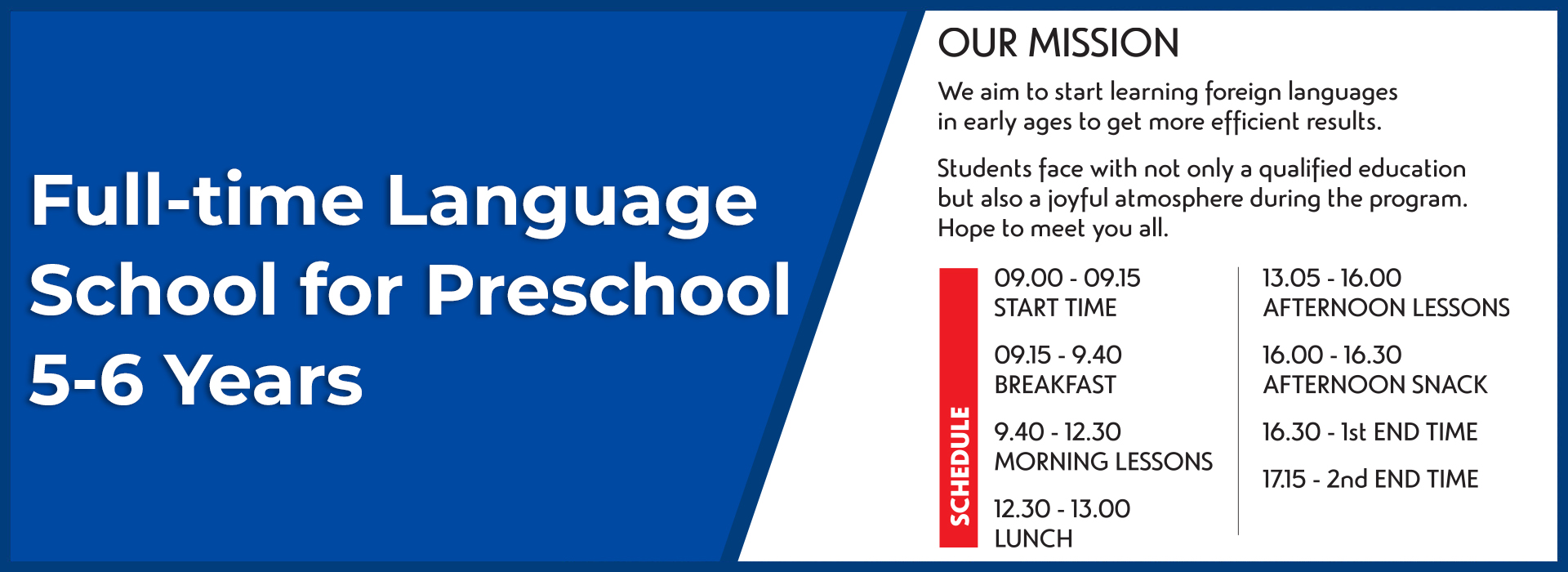 Full-time Language School for Preschool 5-6 Years

OUR MISSION

We aim to start learning foreign languages in early ages to get more efficient results.

Students face with not only a qualified education but also a joyful atmosphere during the program. Hope to meet you all.

SCHEDULE

09.00 - 09.15
START TIME

09.15 - 9.40
BREAKFAST

9.40 - 12.30
MORNING LESSONS

12.30 - 13.00
LUNCH

13.05 - 16.00
AFTERNOON LESSONS

16.00 - 16.30
AFTERNOON SNACK

16.30 - 1st END TIME

17.15 - 2nd END TIME